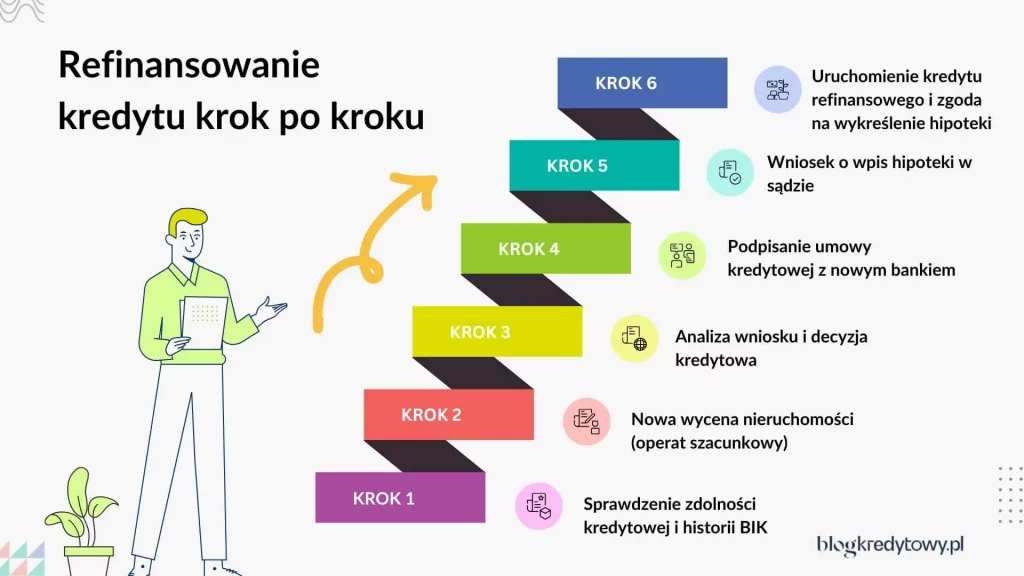 Refinansowanie kredytu krok po kroku

KROK 6

Uruchomienie kredytu refinansowego i zgoda na wykreślenie hipoteki

KROK 5

Wniosek o wpis hipoteki w sądzie

KROK 4

Podpisanie umowy kredytowej z nowym bankiem

KROK 3

Analiza wniosku i decyzja kredytowa

KROK 2

Nowa wycena nieruchomości (operat szacunkowy)

KROK 1

Sprawdzenie zdolności kredytowej i historii BIK

blogkredytowy.pl